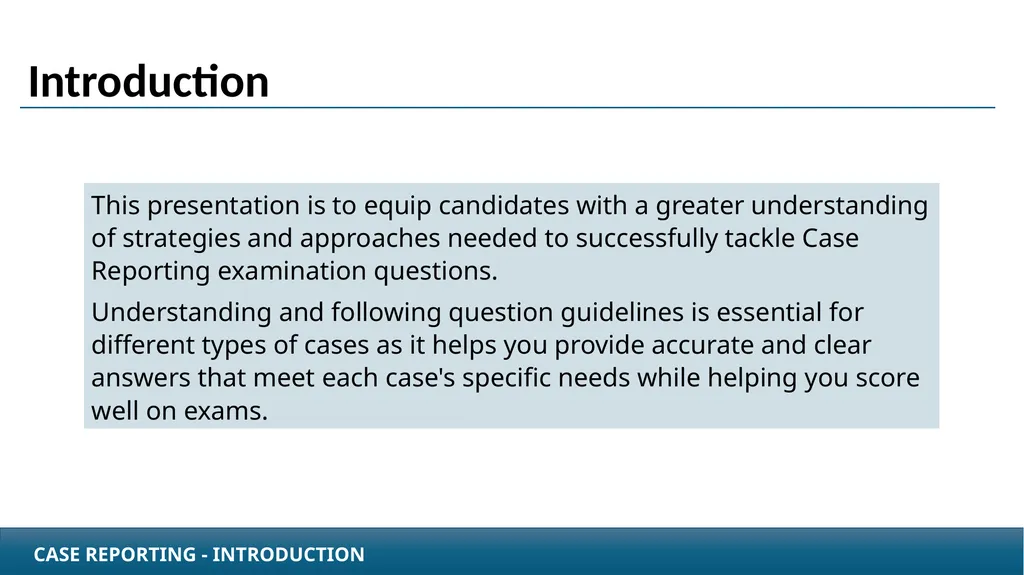 Introduction

This presentation is to equip candidates with a greater understanding of strategies and approaches needed to successfully tackle Case Reporting examination questions.

Understanding and following question guidelines is essential for different types of cases as it helps you provide accurate and clear answers that meet each case's specific needs while helping you score well on exams.

CASE REPORTING - INTRODUCTION